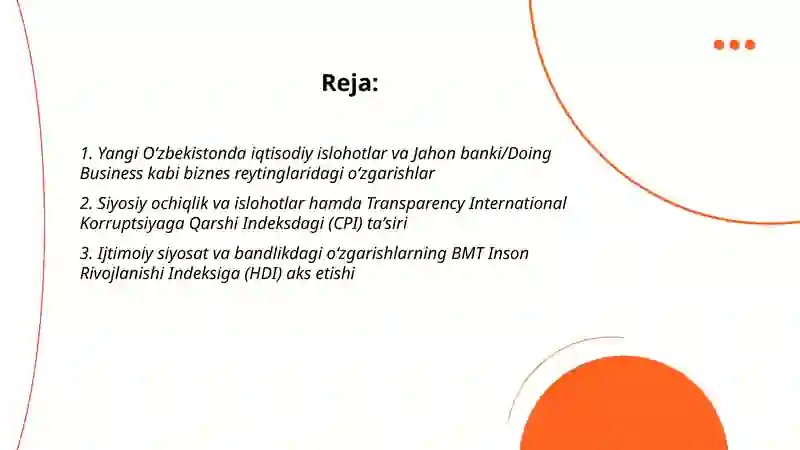 Reja:

1. Yangi O‘zbekistonda iqtisodiy islohotlar va Jahon banki/Doing Business kabi biznes reytinglaridagi o‘zgarishlar

2. Siyosiy ochiqlik va islohotlar hamda Transparency International Korruptsiyaga Qarshi Indeksdagi (CPI) ta’siri

3. Ijtimoiy siyosat va bandlikdagi o‘zgarishlarning BMT Inson Rivojlanishi Indeksiga (HDI) aks etishi